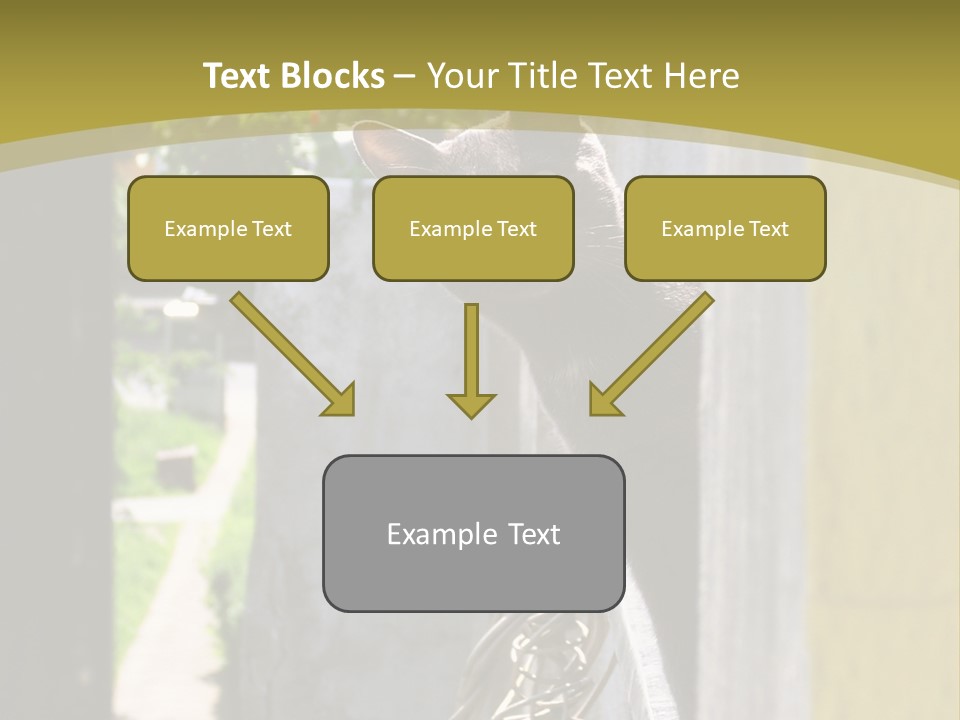 Text Blocks – Your Title Text Here

Example Text

Example Text

Example Text

Example Text